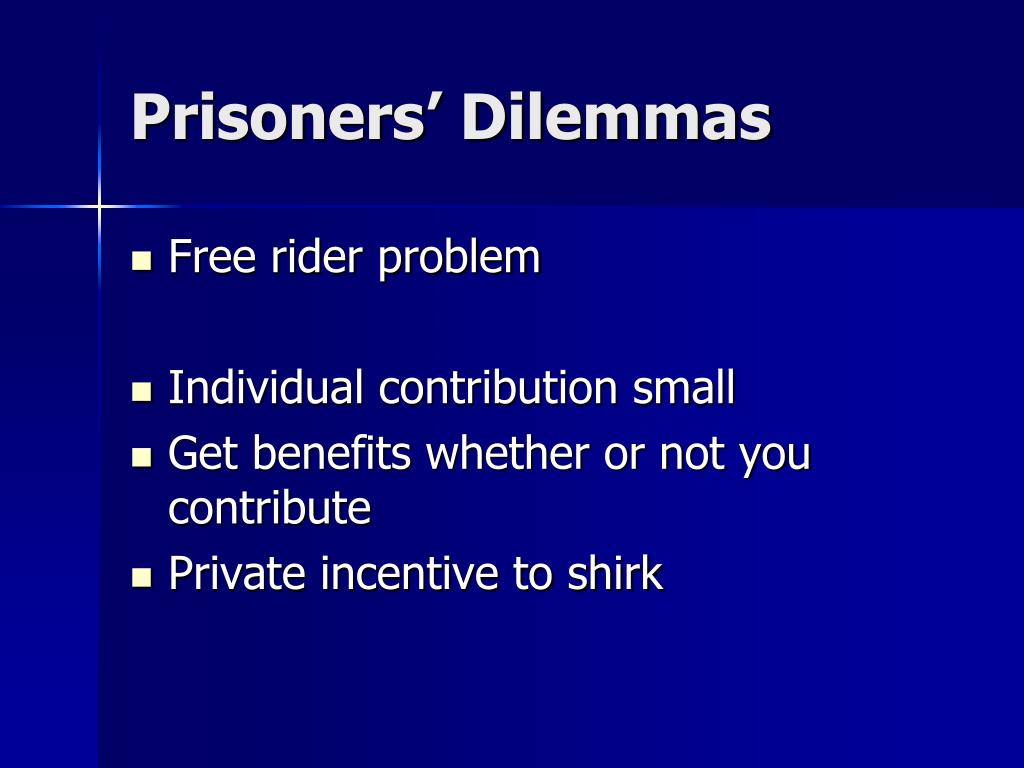 Prisoners’ Dilemmas

- Free rider problem

- Individual contribution small
- Get benefits whether or not you contribute
- Private incentive to shirk